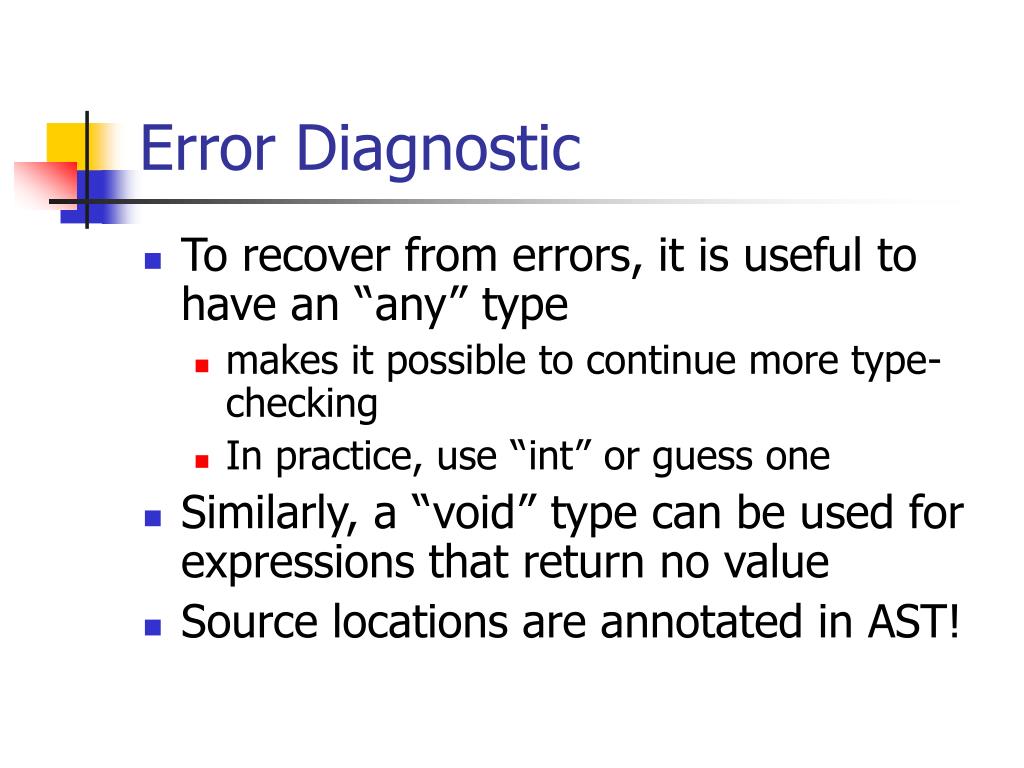 Error Diagnostic

- To recover from errors, it is useful to have an “any” type
  - makes it possible to continue more type-checking
  - In practice, use “int” or guess one
- Similarly, a “void” type can be used for expressions that return no value
- Source locations are annotated in AST!